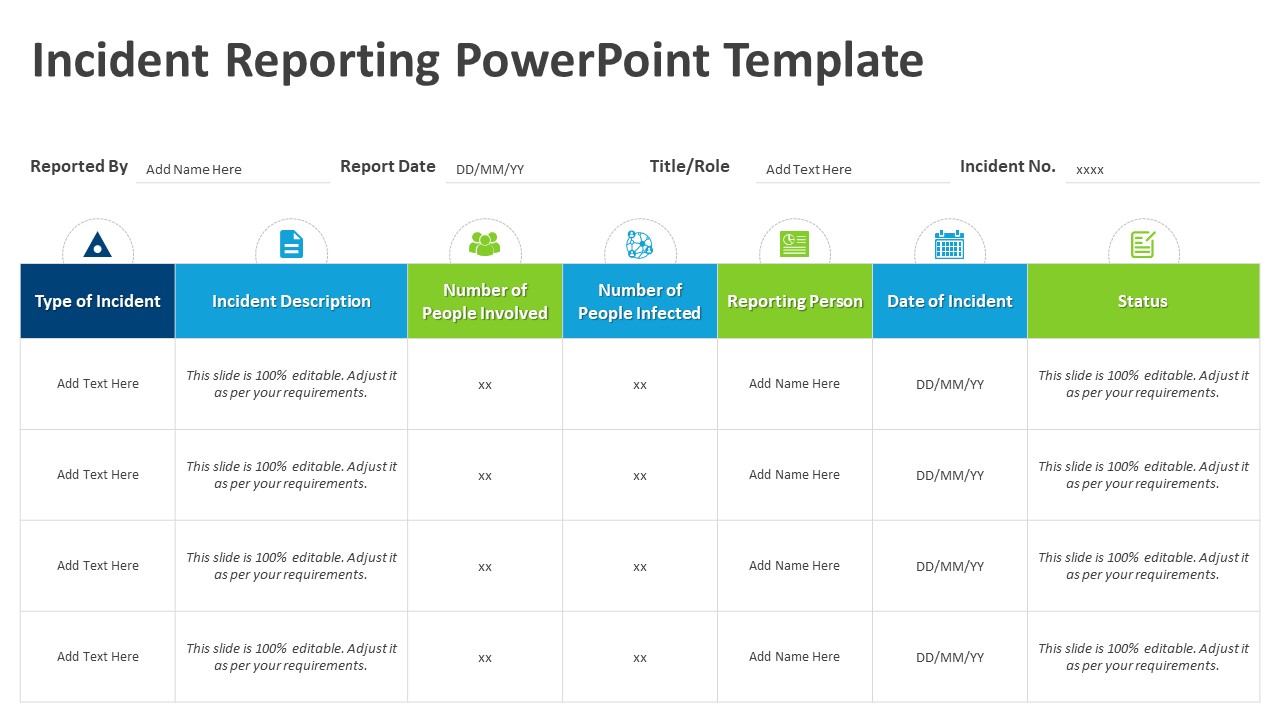 Incident Reporting PowerPoint Template

Reported By Add Name Here Report Date DD/MM/YY Title/Role Add Text Here Incident No. xxxx

| Type of Incident | Incident Description | Number of People Involved | Number of People Infected | Reporting Person | Date of Incident | Status |
|---|---|---|---|---|---|---|
| Add Text Here | This slide is 100% editable. Adjust it as per your requirements. | xx | xx | Add Name Here | DD/MM/YY | This slide is 100% editable. Adjust it as per your requirements. |
| Add Text Here | This slide is 100% editable. Adjust it as per your requirements. | xx | xx | Add Name Here | DD/MM/YY | This slide is 100% editable. Adjust it as per your requirements. |
| Add Text Here | This slide is 100% editable. Adjust it as per your requirements. | xx | xx | Add Name Here | DD/MM/YY | This slide is 100% editable. Adjust it as per your requirements. |
| Add Text Here | This slide is 100% editable. Adjust it as per your requirements. | xx | xx | Add Name Here | DD/MM/YY | This slide is 100% editable. Adjust it as per your requirements. |